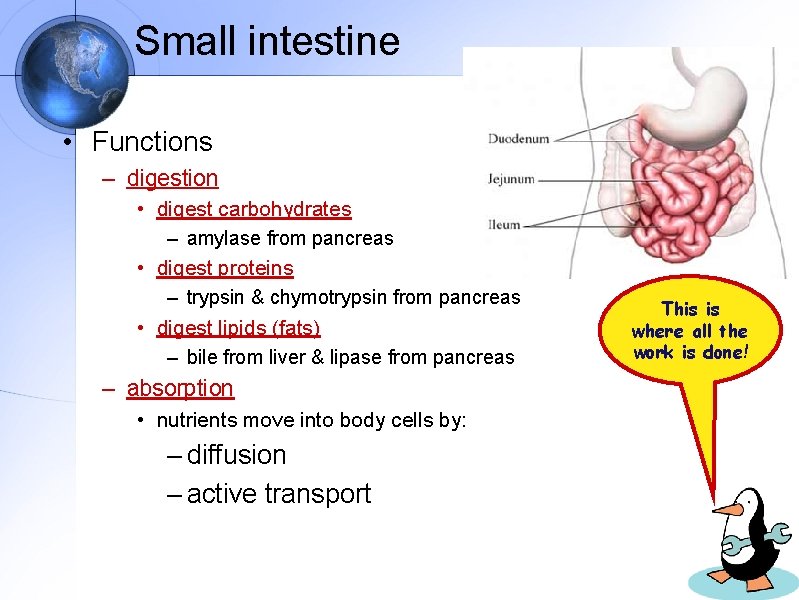 Small intestine

• Functions
– digestion
• digest carbohydrates
– amylase from pancreas
• digest proteins
– trypsin & chymotrypsin from pancreas
• digest lipids (fats)
– bile from liver & lipase from pancreas
– absorption
• nutrients move into body cells by:
– diffusion
– active transport

Duodenum
Jejunum
Ileum

This is where all the work is done!